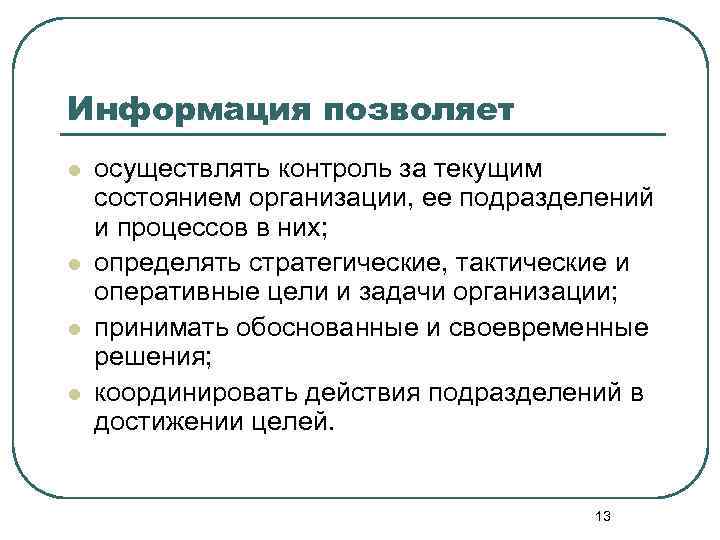 Информация позволяет

- осуществлять контроль за текущим состоянием организации, ее подразделений и процессов в них;
- определять стратегические, тактические и оперативные цели и задачи организации;
- принимать обоснованные и своевременные решения;
- координировать действия подразделений в достижении целей.

13